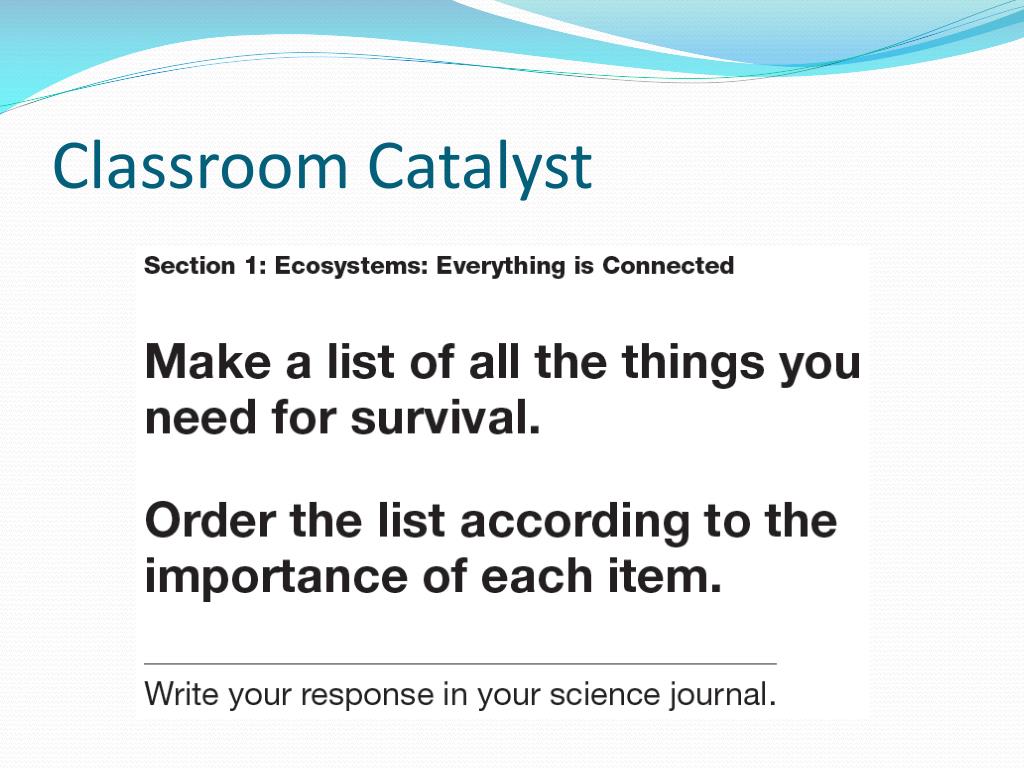 Classroom Catalyst

Section 1: Ecosystems: Everything is Connected

Make a list of all the things you need for survival.

Order the list according to the importance of each item.

Write your response in your science journal.